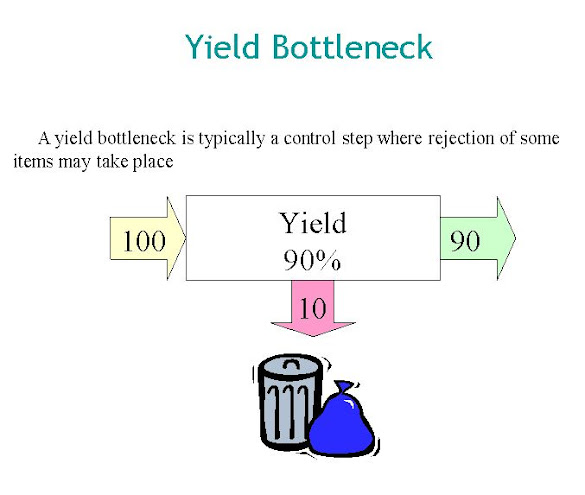 Yield Bottleneck

A yield bottleneck is typically a control step where rejection of some items may take place

100

Yield
90%

90

10